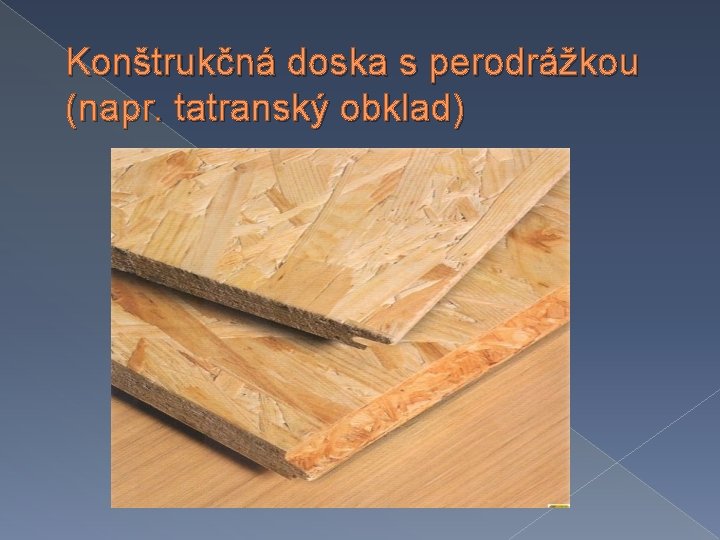 Konštrukčná doska s perodrážkou (napr. tatranský obklad)